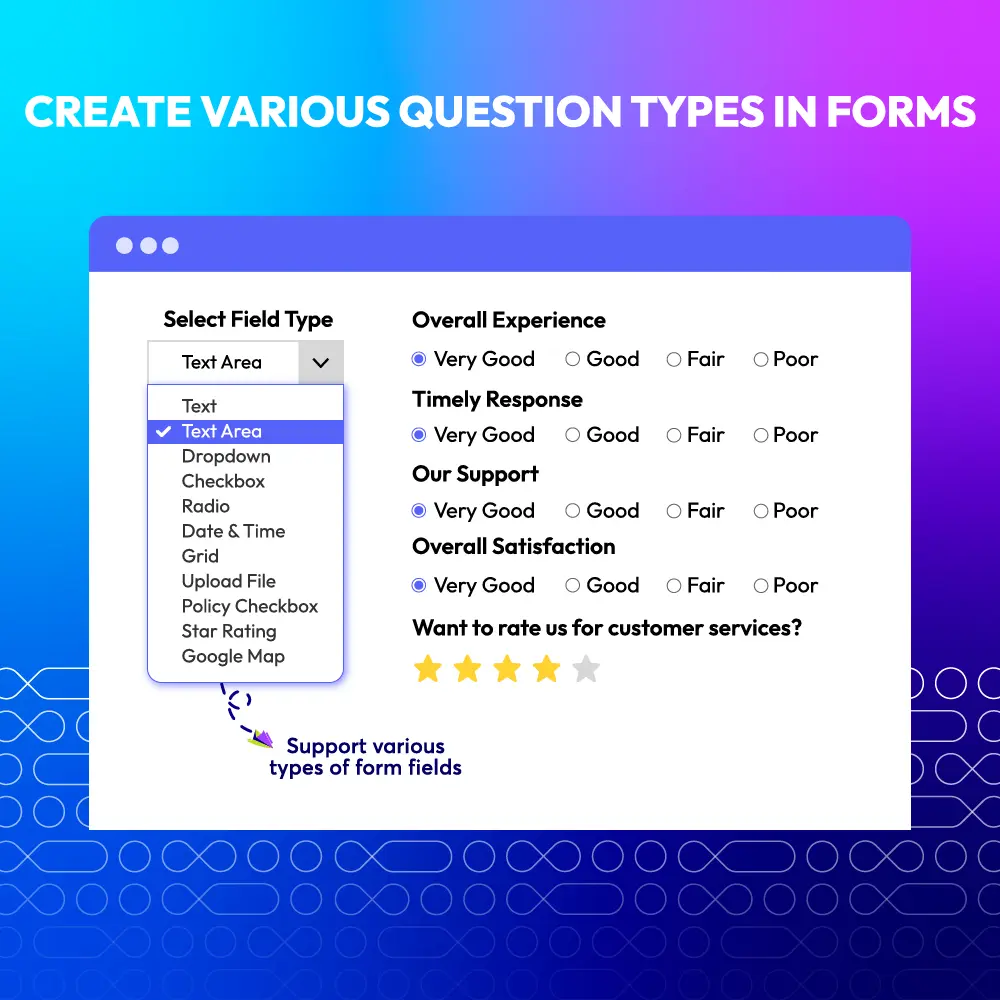 CREATE VARIOUS QUESTION TYPES IN FORMS

Select Field Type

Text Area

Text
Text Area
Dropdown
Checkbox
Radio
Date & Time
Grid
Upload File
Policy Checkbox
Star Rating
Google Map

Support various types of form fields

Overall Experience
Very Good Good Fair Poor

Timely Response
Very Good Good Fair Poor

Our Support
Very Good Good Fair Poor

Overall Satisfaction
Very Good Good Fair Poor

Want to rate us for customer services?